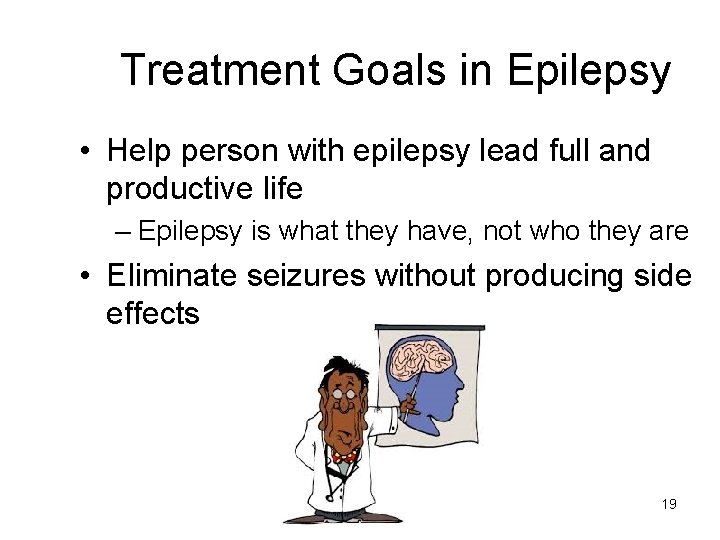 Treatment Goals in Epilepsy

• Help person with epilepsy lead full and productive life

– Epilepsy is what they have, not who they are

• Eliminate seizures without producing side effects

19